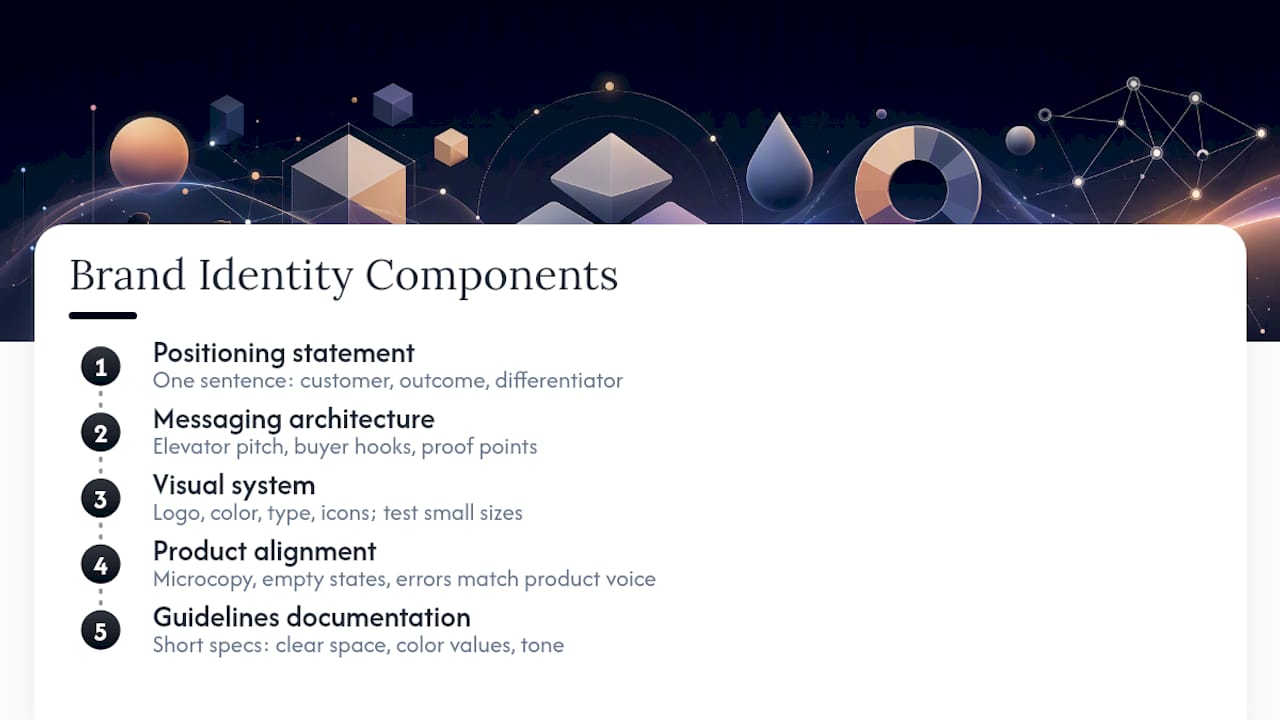 Brand Identity Components

1
Positioning statement
One sentence: customer, outcome, differentiator

2
Messaging architecture
Elevator pitch, buyer hooks, proof points

3
Visual system
Logo, color, type, icons; test small sizes

4
Product alignment
Microcopy, empty states, errors match product voice

5
Guidelines documentation
Short specs: clear space, color values, tone